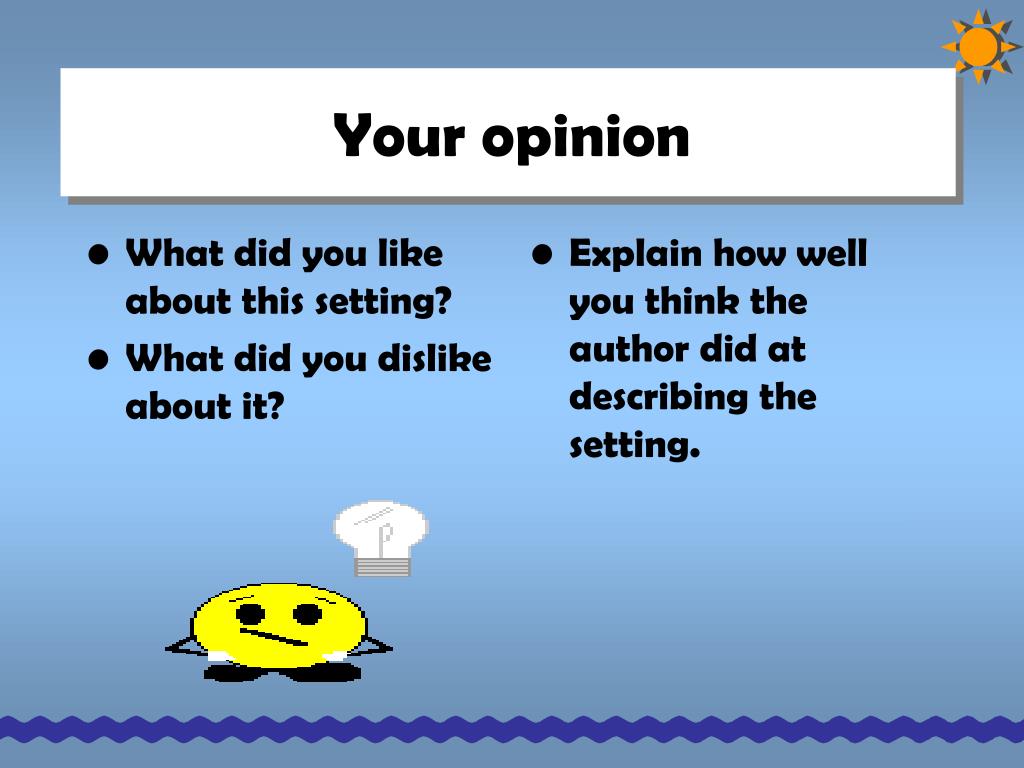 Your opinion

• What did you like about this setting?
• What did you dislike about it?

• Explain how well you think the author did at describing the setting.